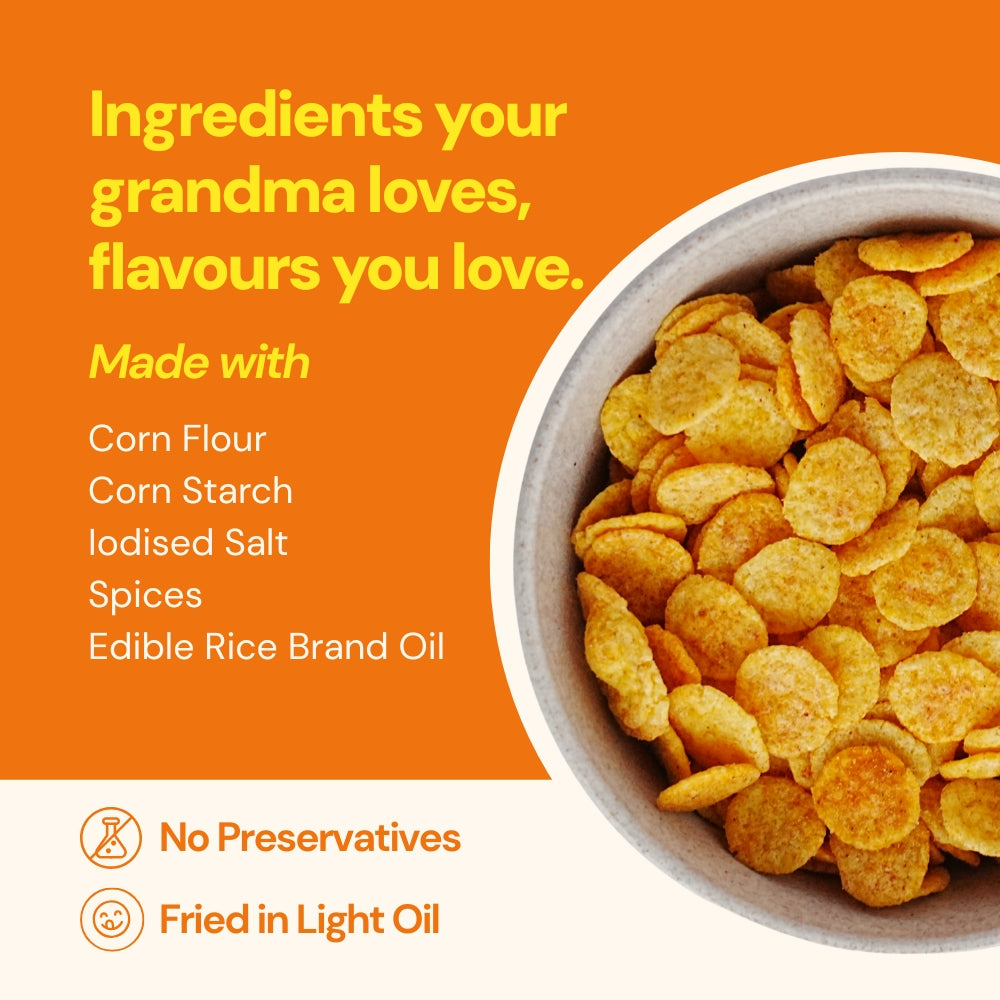 Ingredients your grandma loves, flavours you love.

Made with

Corn Flour
Corn Starch
Iodised Salt
Spices
Edible Rice Brand Oil

No Preservatives

Fried in Light Oil